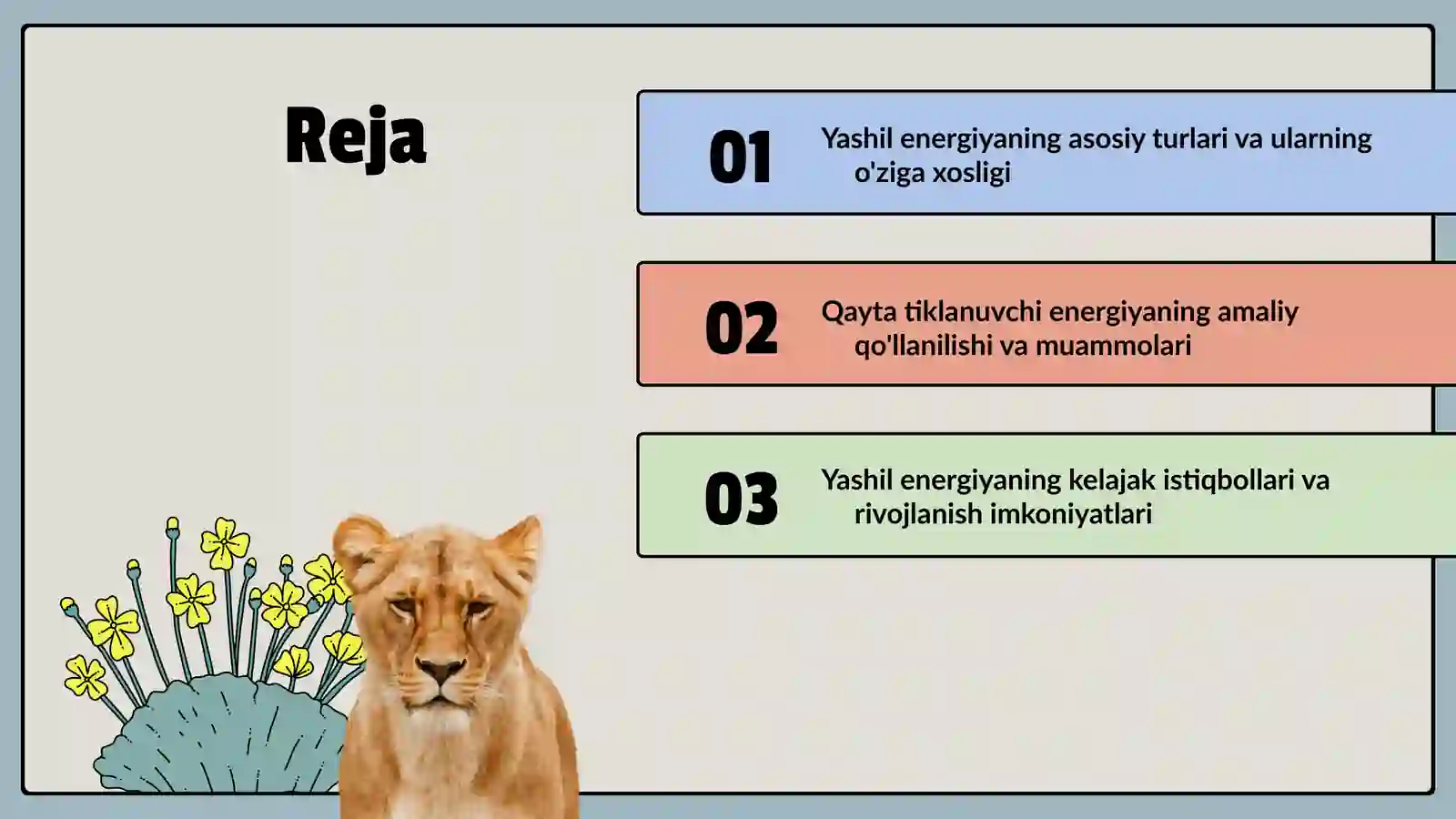 Reja

01

Yashil energiyaning asosiy turlari va ularning o'ziga xosligi

02

Qayta tiklanuvchi energiyaning amaliy qo'llanilishi va muammolari

03

Yashil energiyaning kelajak istiqbollari va rivojlanish imkoniyatlari